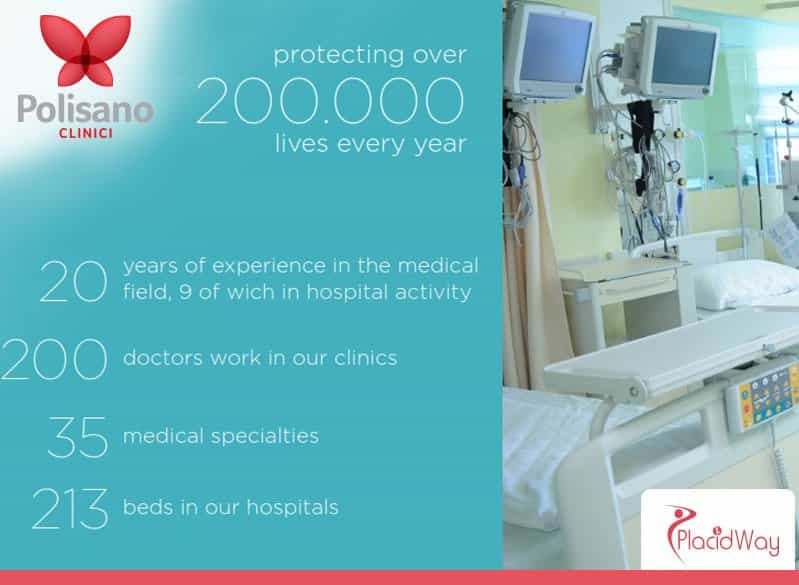 Polisano
CLINICI

protecting over
200.000
lives every year

20 years of experience in the medical field, 9 of wich in hospital activity

200 doctors work in our clinics

35 medical specialties

213 beds in our hospitals

PlacidWay